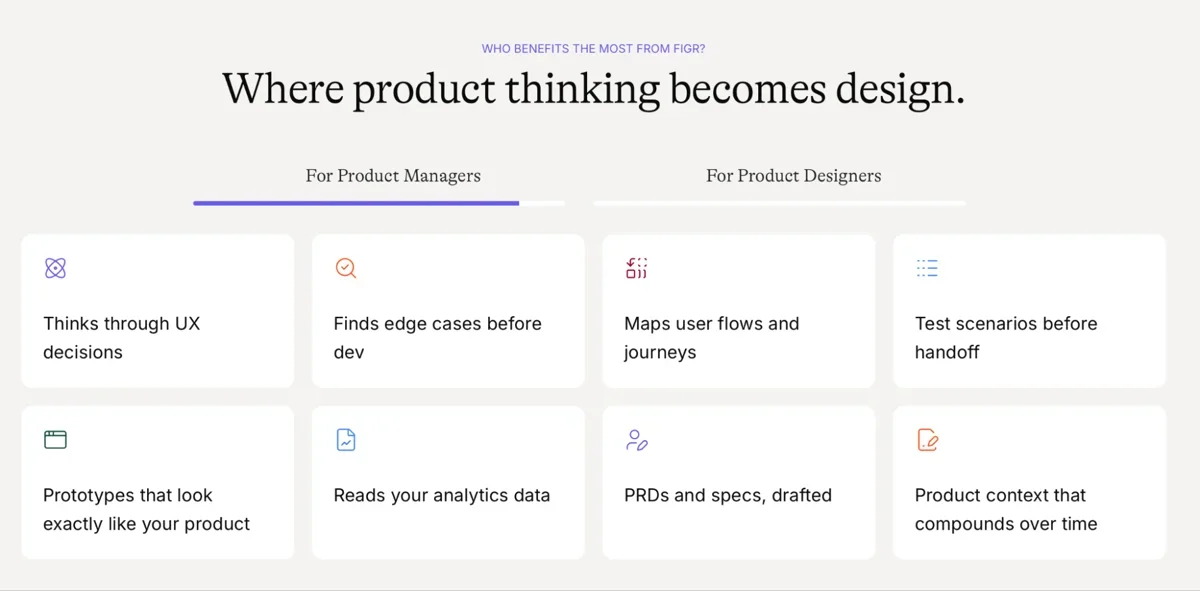 WHO BENEFITS THE MOST FROM FIGR?

Where product thinking becomes design.

For Product Managers

For Product Designers

Thinks through UX decisions

Finds edge cases before dev

Maps user flows and journeys

Test scenarios before handoff

Prototypes that look exactly like your product

Reads your analytics data

PRDs and specs, drafted

Product context that compounds over time